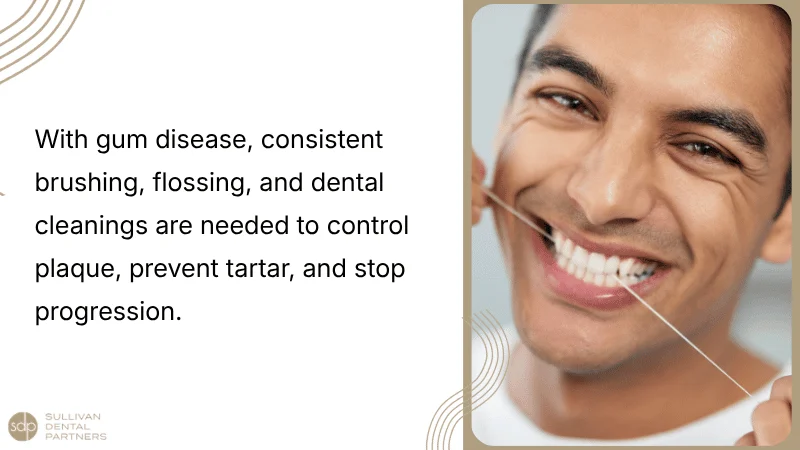 With gum disease, consistent brushing, flossing, and dental cleanings are needed to control plaque, prevent tartar, and stop progression.

sdp SULLIVAN DENTAL PARTNERS